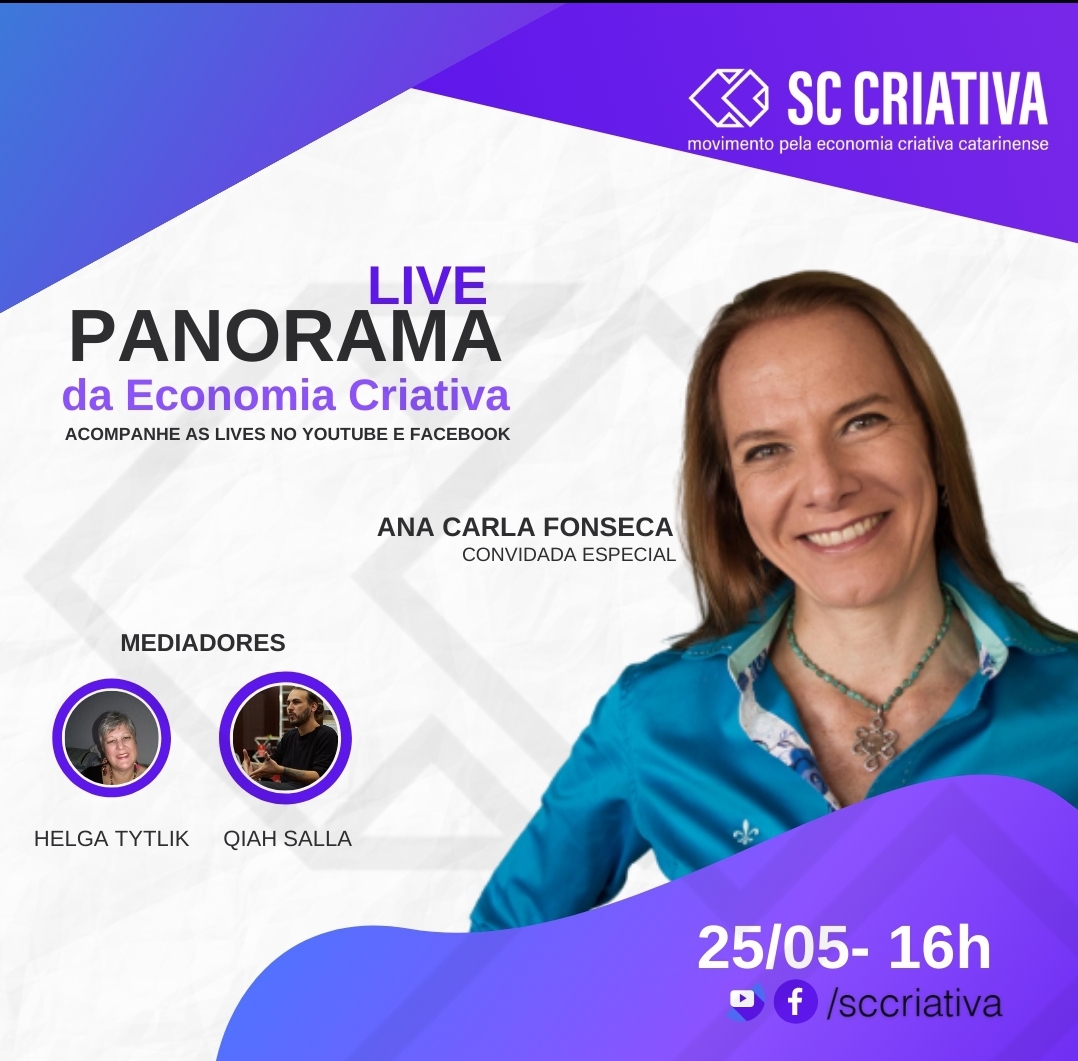 SC CRIATIVA
movimento pela economia criativa catarinense

LIVE
PANORAMA
da Economia Criativa
ACOMPANHE AS LIVES NO YOUTUBE E FACEBOOK

ANA CARLA FONSECA
CONVIDADA ESPECIAL

MEDIADORES

HELGA TYTLIK
QIAH SALLA

25/05- 16h
/sccriativa